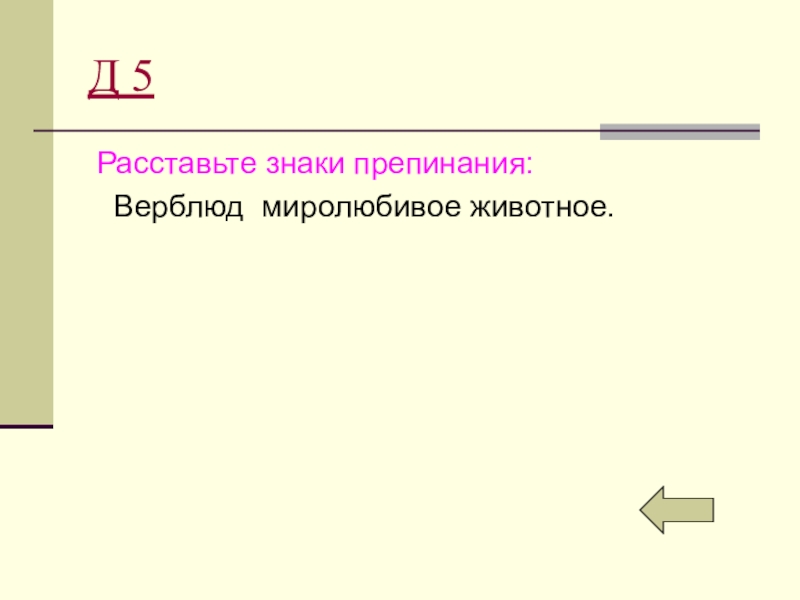 Д 5

Расставьте знаки препинания:

Верблюд миролюбивое животное.